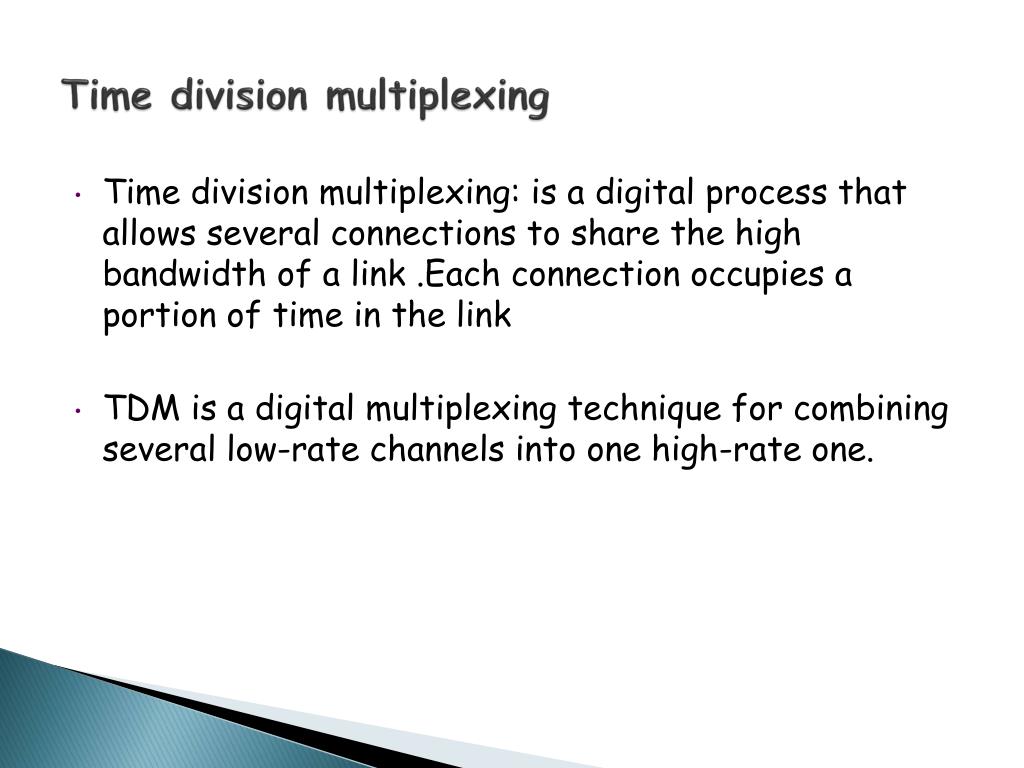 Time division multiplexing

• Time division multiplexing: is a digital process that allows several connections to share the high bandwidth of a link .Each connection occupies a portion of time in the link

• TDM is a digital multiplexing technique for combining several low-rate channels into one high-rate one.